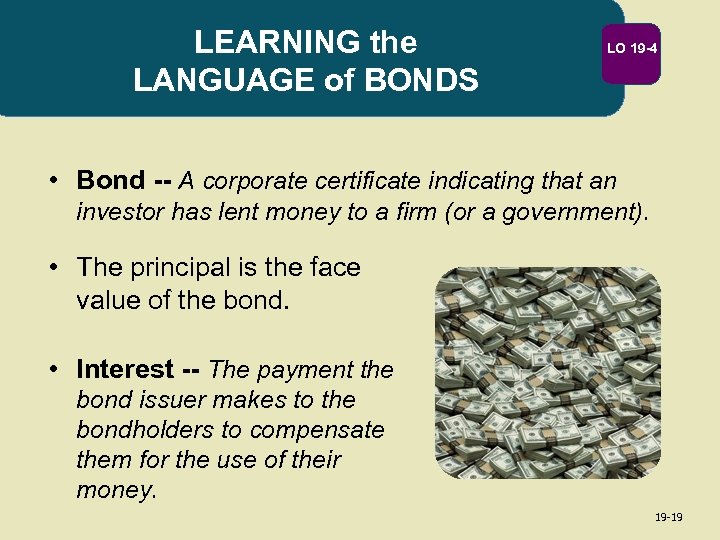 LEARNING the LANGUAGE of BONDS

LO 19-4

• Bond -- A corporate certificate indicating that an investor has lent money to a firm (or a government).

• The principal is the face value of the bond.

• Interest -- The payment the bond issuer makes to the bondholders to compensate them for the use of their money.

19-19